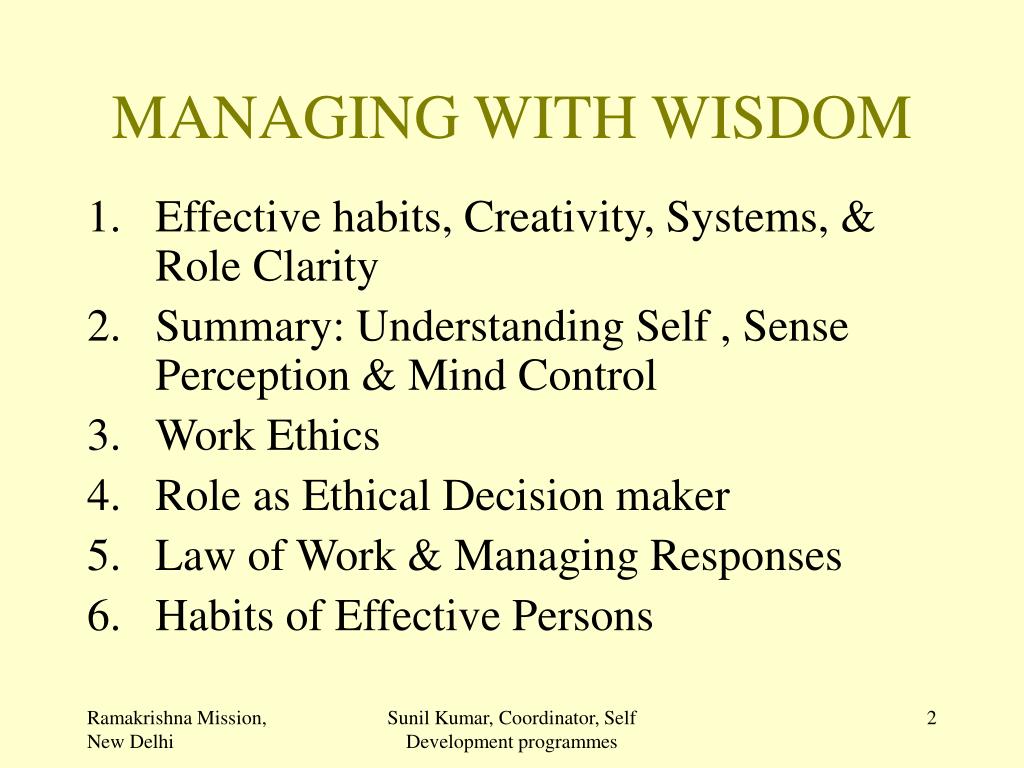 MANAGING WITH WISDOM

1. Effective habits, Creativity, Systems, & Role Clarity
2. Summary: Understanding Self , Sense Perception & Mind Control
3. Work Ethics
4. Role as Ethical Decision maker
5. Law of Work & Managing Responses
6. Habits of Effective Persons

Ramakrishna Mission, New Delhi

Sunil Kumar, Coordinator, Self Development programmes

2